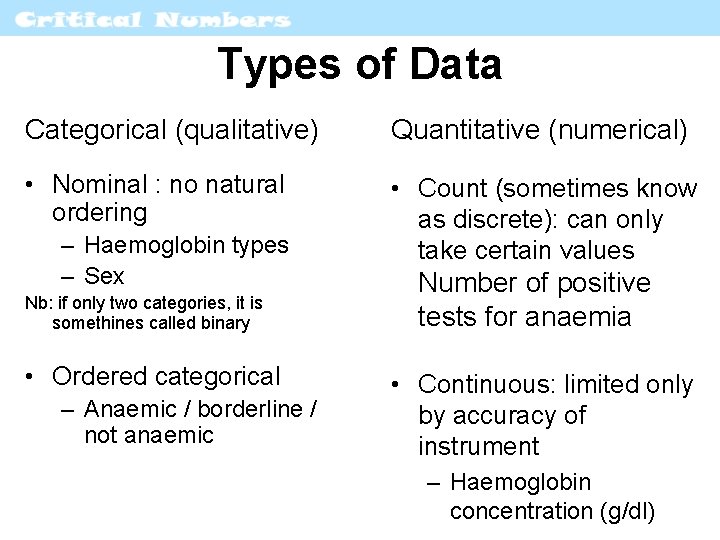 Critical Numbers

Types of Data

Categorical (qualitative)

• Nominal : no natural ordering
– Haemoglobin types
– Sex

Nb: if only two categories, it is somethines called binary

• Ordered categorical
– Anaemic / borderline / not anaemic

Quantitative (numerical)

• Count (sometimes know as discrete): can only take certain values Number of positive tests for anaemia

• Continuous: limited only by accuracy of instrument
– Haemoglobin concentration (g/dl)